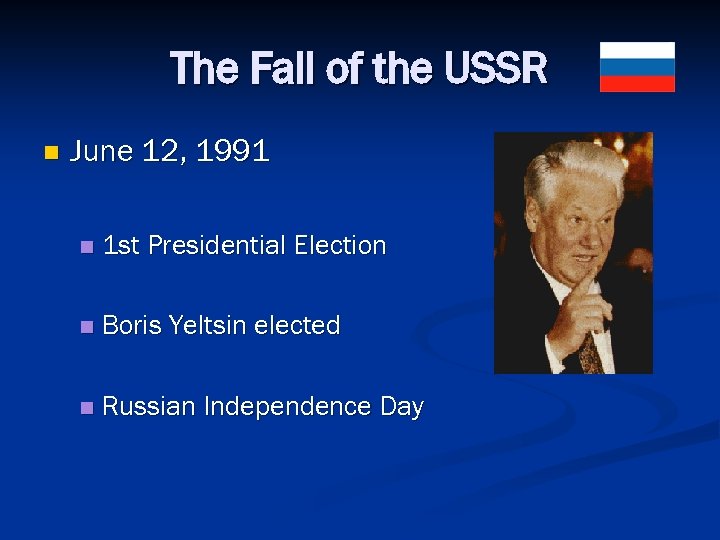 The Fall of the USSR

June 12, 1991

1st Presidential Election

Boris Yeltsin elected

Russian Independence Day